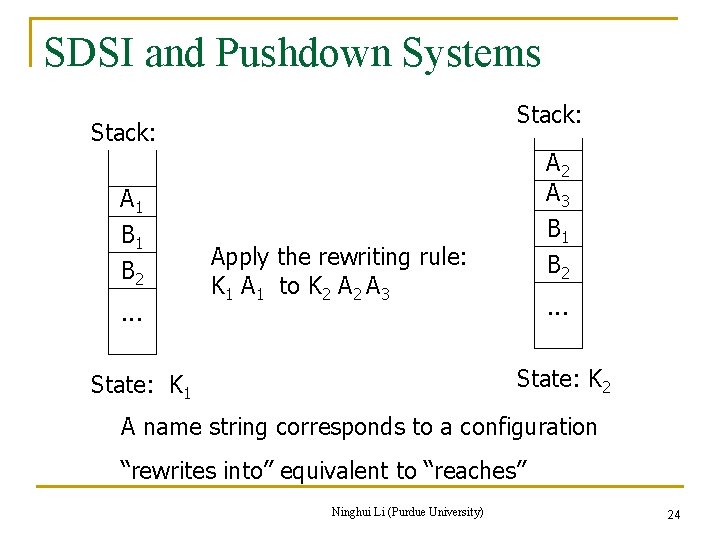 SDSI and Pushdown Systems

Stack:

$A_1$
$B_1$
$B_2$
...

State: $K_1$

Apply the rewriting rule:
$K_1$ $A_1$ to $K_2$ $A_2$ $A_3$

Stack:

$A_2$
$A_3$
$B_1$
$B_2$
...

State: $K_2$

A name string corresponds to a configuration

“rewrites into” equivalent to “reaches”

Ninghui Li (Purdue University)

24